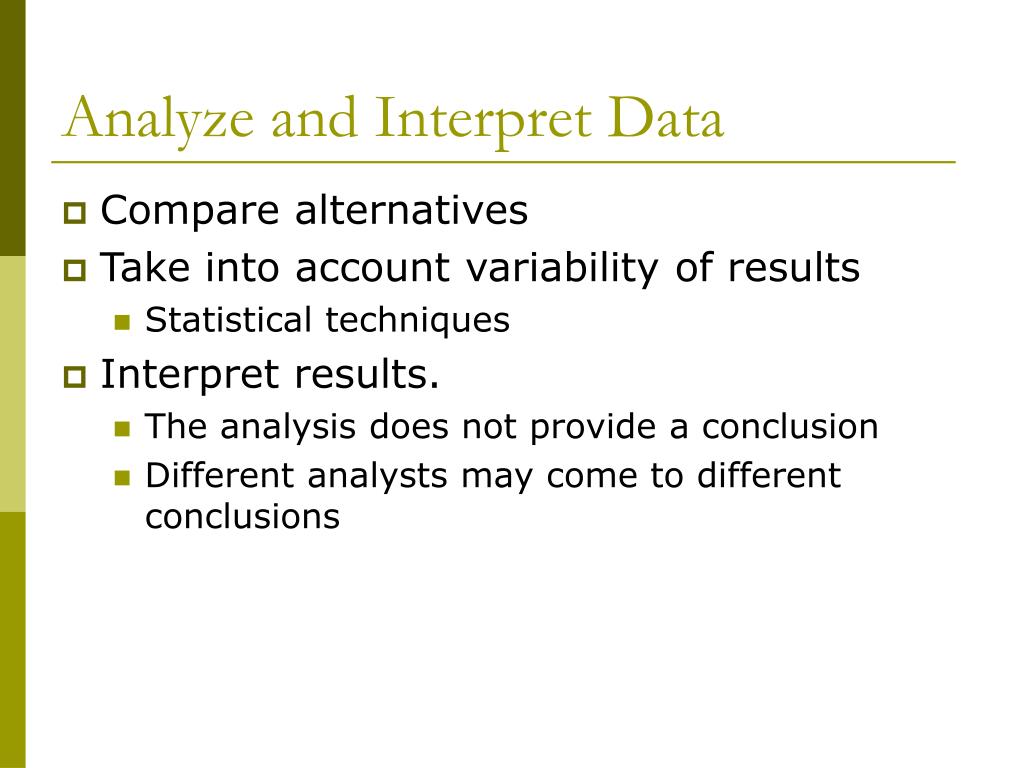 Analyze and Interpret Data

Compare alternatives

Take into account variability of results

Statistical techniques

Interpret results.

The analysis does not provide a conclusion

Different analysts may come to different conclusions